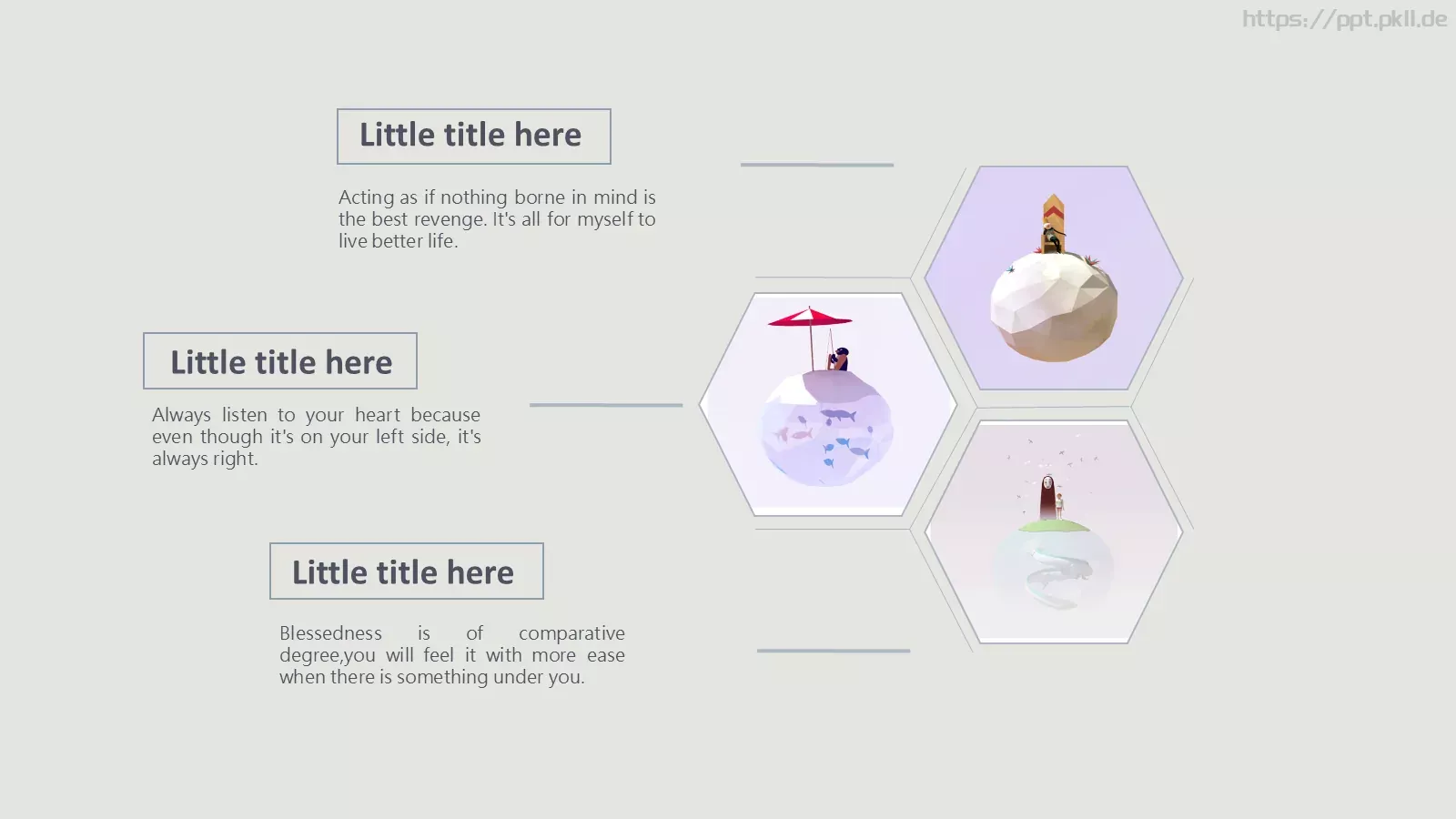 https://ppt.pkll.de

Little title here

Acting as if nothing borne in mind is the best revenge. It's all for myself to live better life.

Little title here

Always listen to your heart because even though it's on your left side, it's always right.

Little title here

Blessedness is of comparative degree,you will feel it with more ease when there is something under you.